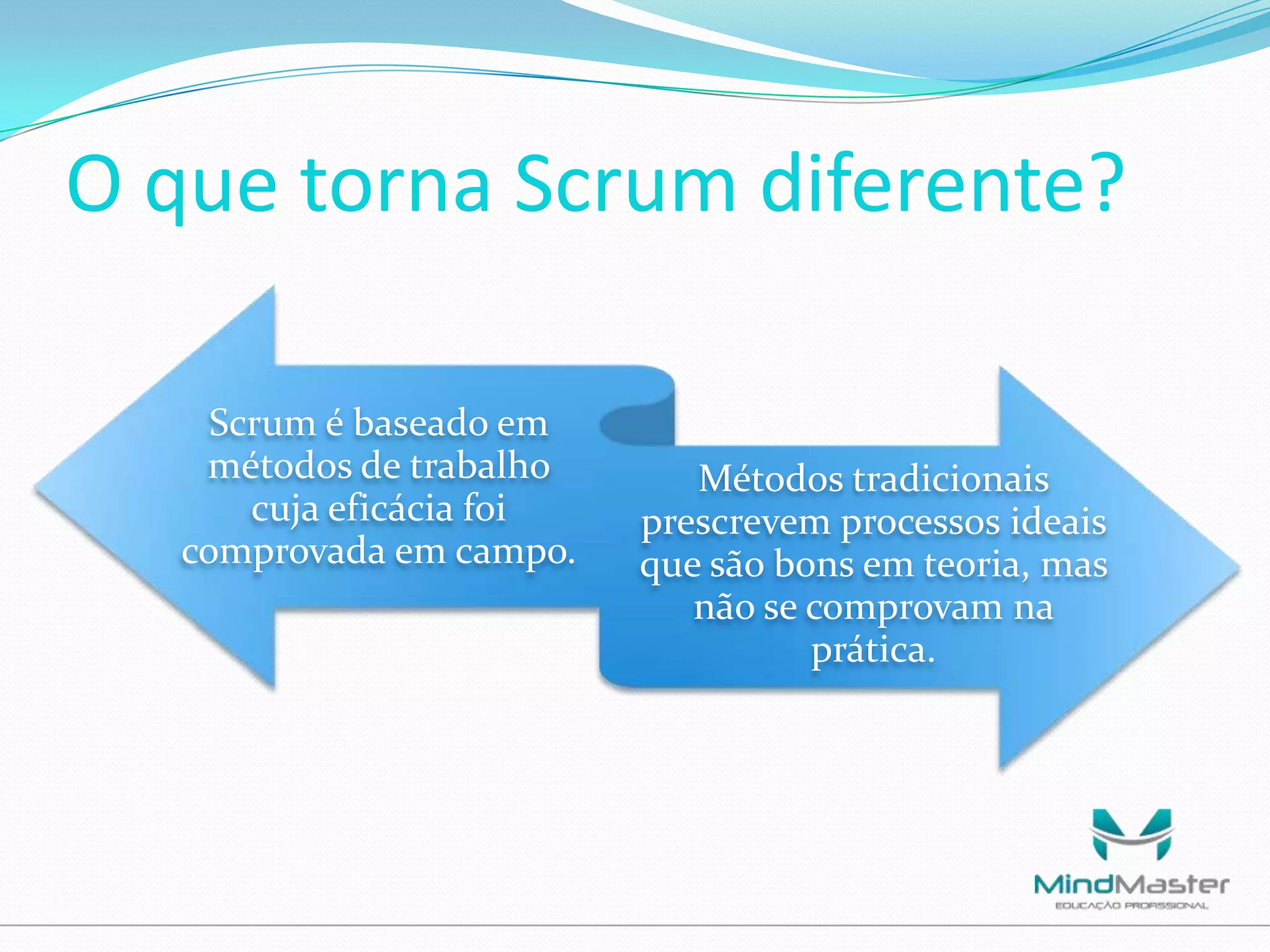 O que torna Scrum diferente?

Scrum é baseado em métodos de trabalho cuja eficácia foi comprovada em campo.

Métodos tradicionais prescrevem processos ideais que são bons em teoria, mas não se comprovam na prática.

MindMaster
EDUCAÇÃO PROFISSIONAL